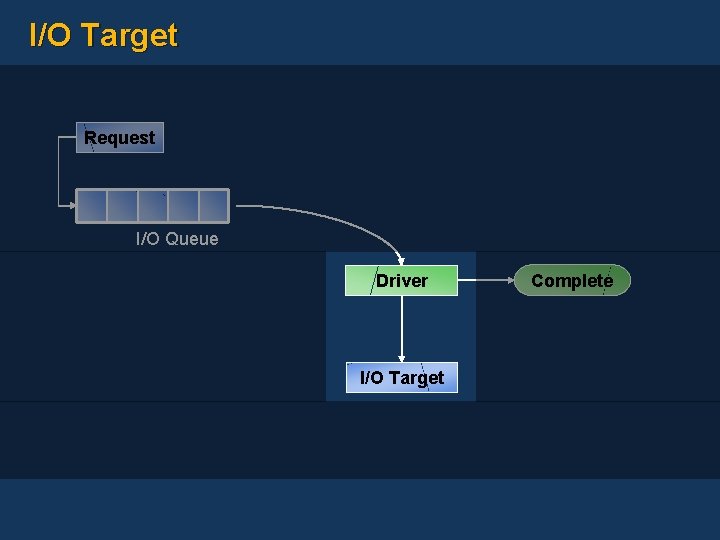 I/O Target

Request

I/O Queue

Driver

Complete

I/O Target